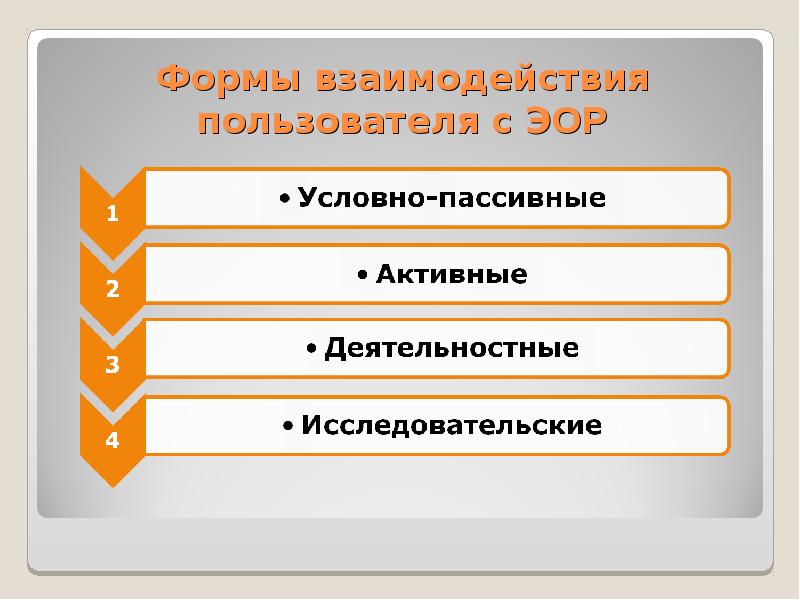 Формы взаимодействия пользователя с ЭОР

1
• Условно-пассивные

2
• Активные

3
• Деятельностные

4
• Исследовательские